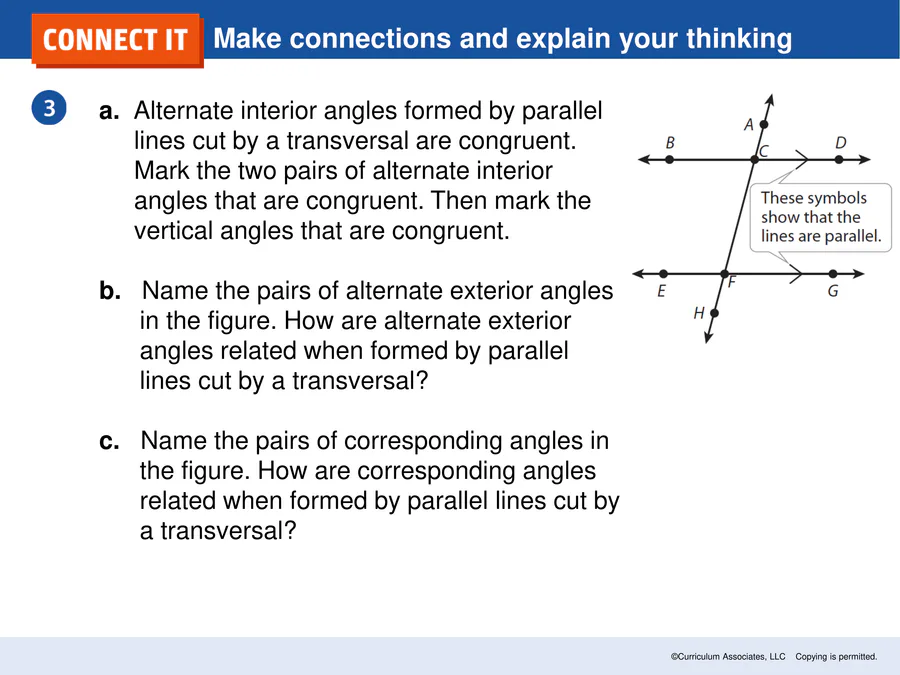 CONNECT IT Make connections and explain your thinking

3

a. Alternate interior angles formed by parallel lines cut by a transversal are congruent. Mark the two pairs of alternate interior angles that are congruent. Then mark the vertical angles that are congruent.

b. Name the pairs of alternate exterior angles in the figure. How are alternate exterior angles related when formed by parallel lines cut by a transversal?

c. Name the pairs of corresponding angles in the figure. How are corresponding angles related when formed by parallel lines cut by a transversal?

A
B
C
D
These symbols show that the lines are parallel.
E
F
G
H

©Curriculum Associates, LLC Copying is permitted.